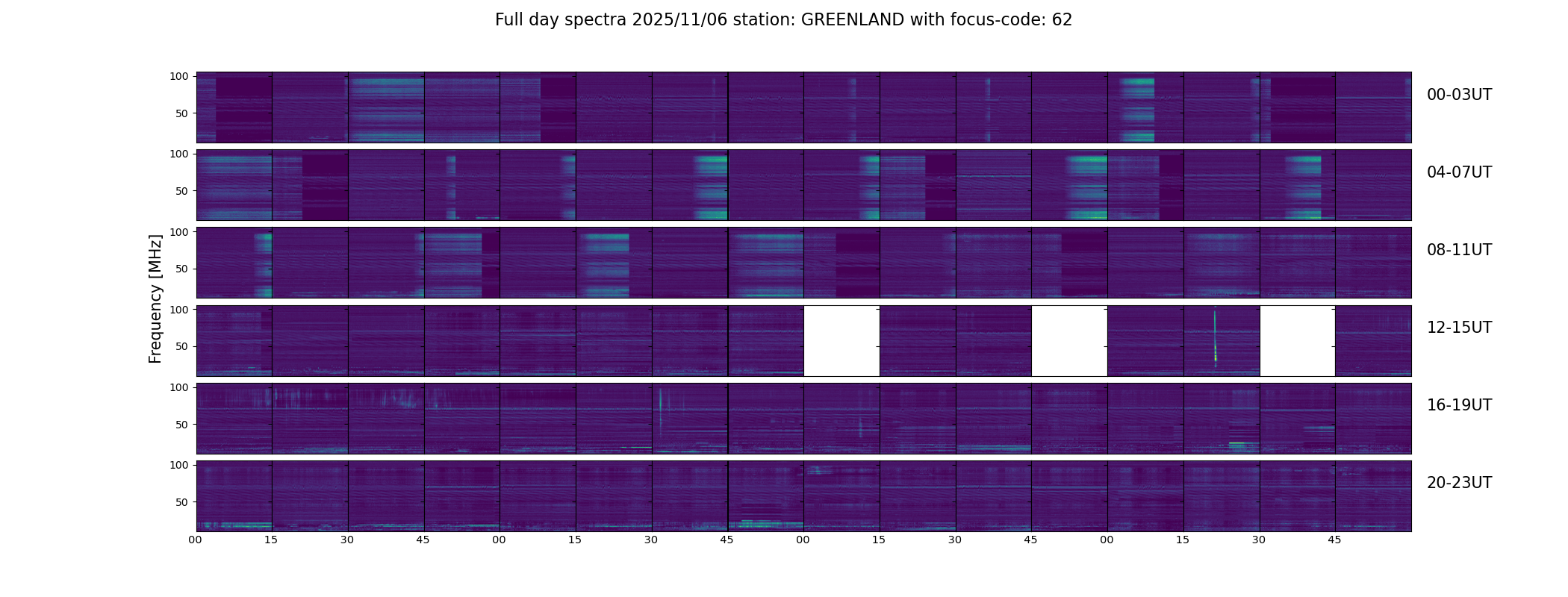 Full day spectra 2025/11/06 station: GREENLAND with focus-code: 62

Frequency [MHz]

100
50
00-03UT

100
50
04-07UT

100
50
08-11UT

100
50
12-15UT

100
50
16-19UT

100
50
20-23UT

00 15 30 45 00 15 30 45 00 15 30 45 00 15 30 45